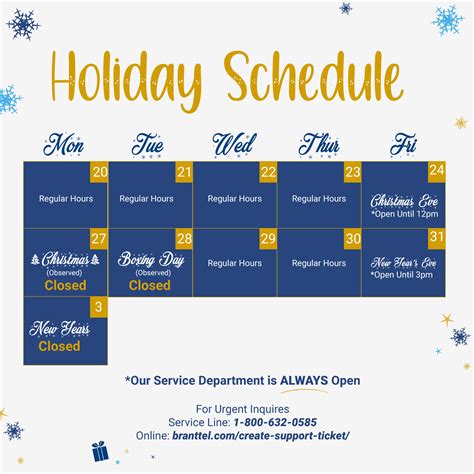 Holiday Schedule

| Mon | Tue | Wed | Thur | Fri |
|---|---|---|---|---|
| 20 Regular Hours | 21 Regular Hours | 22 Regular Hours | 23 Regular Hours | 24 Christmas Eve *Open Until 12pm |
| 27 Christmas (Observed) Closed | 28 Boxing Day (Observed) Closed | 29 Regular Hours | 30 Regular Hours | 31 New Year's Eve *Open Until 3pm |
| 3 New Years Closed | | | | |

*Our Service Department is ALWAYS Open

For Urgent Inquires
Service Line: 1-800-632-0585
Online: branttel.com/create-support-ticket/